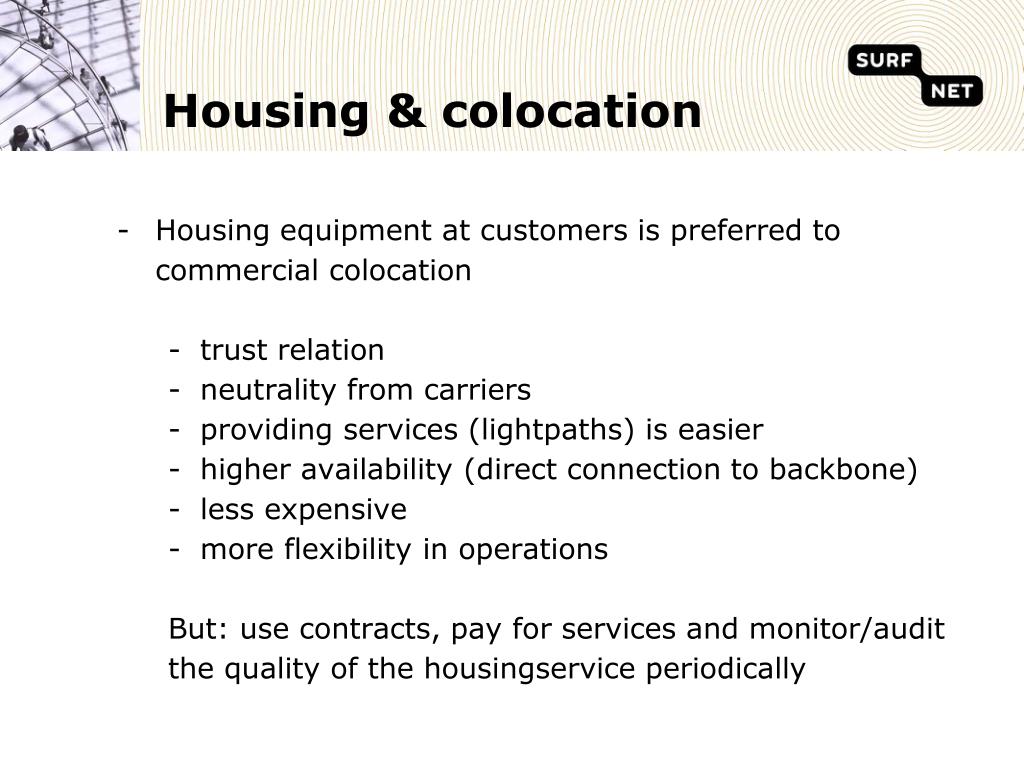 SURF NET

Housing & colocation

- Housing equipment at customers is preferred to commercial colocation

- trust relation
- neutrality from carriers
- providing services (lightpaths) is easier
- higher availability (direct connection to backbone)
- less expensive
- more flexibility in operations

But: use contracts, pay for services and monitor/audit the quality of the housingservice periodically